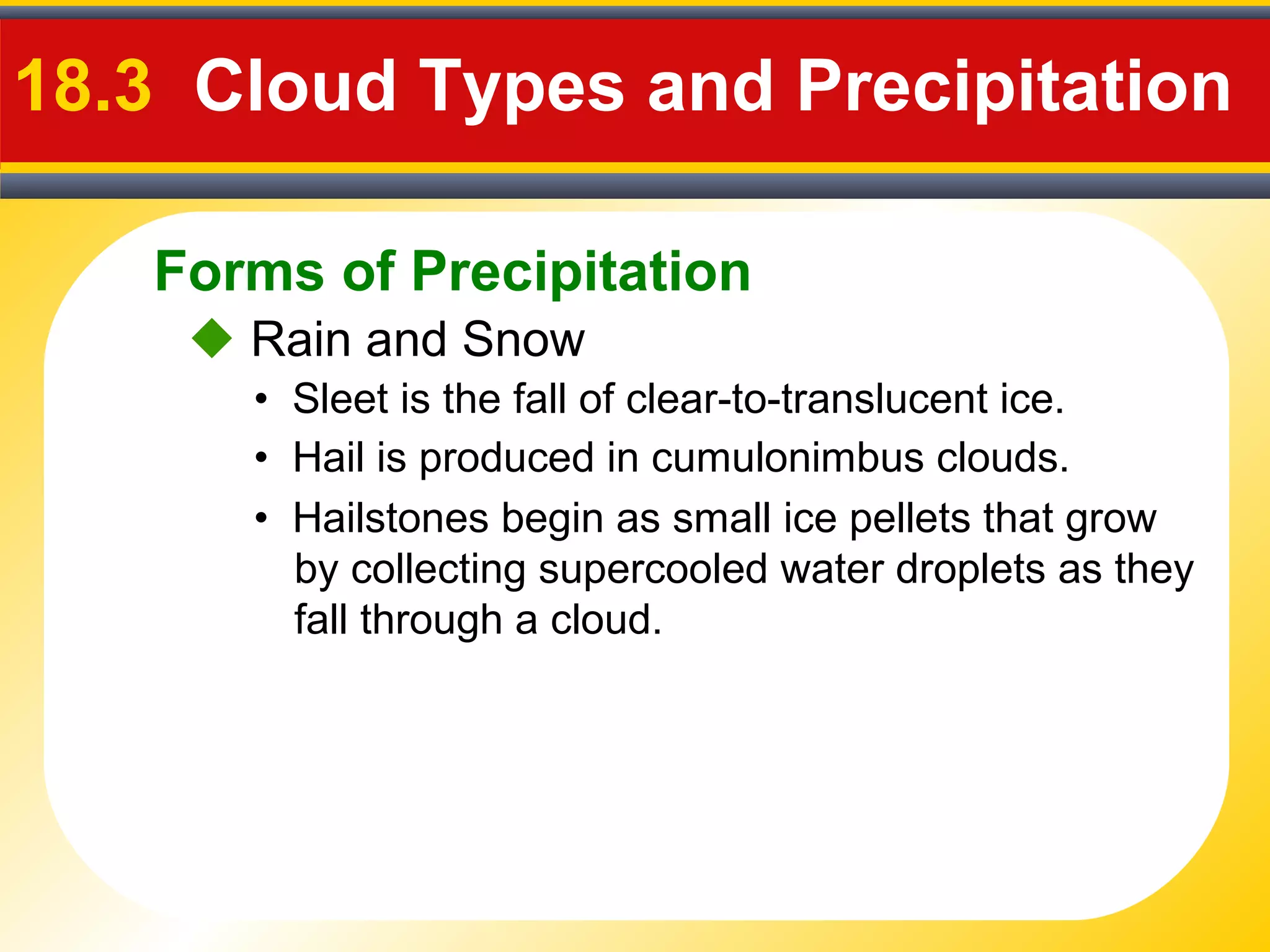 18.3 Cloud Types and Precipitation

Forms of Precipitation

◆ Rain and Snow

• Sleet is the fall of clear-to-translucent ice.

• Hail is produced in cumulonimbus clouds.

• Hailstones begin as small ice pellets that grow by collecting supercooled water droplets as they fall through a cloud.